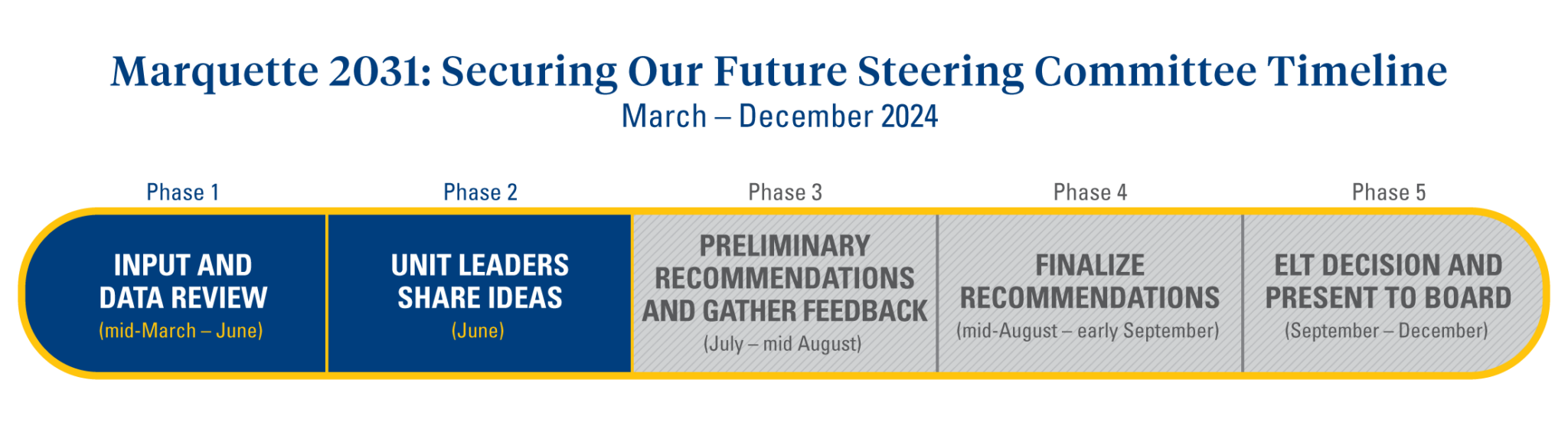 Marquette 2031: Securing Our Future Steering Committee Timeline
March – December 2024

Phase 1
INPUT AND DATA REVIEW
(mid-March – June)

Phase 2
UNIT LEADERS SHARE IDEAS
(June)

Phase 3
PRELIMINARY RECOMMENDATIONS AND GATHER FEEDBACK
(July – mid August)

Phase 4
FINALIZE RECOMMENDATIONS
(mid-August – early September)

Phase 5
ELT DECISION AND PRESENT TO BOARD
(September – December)